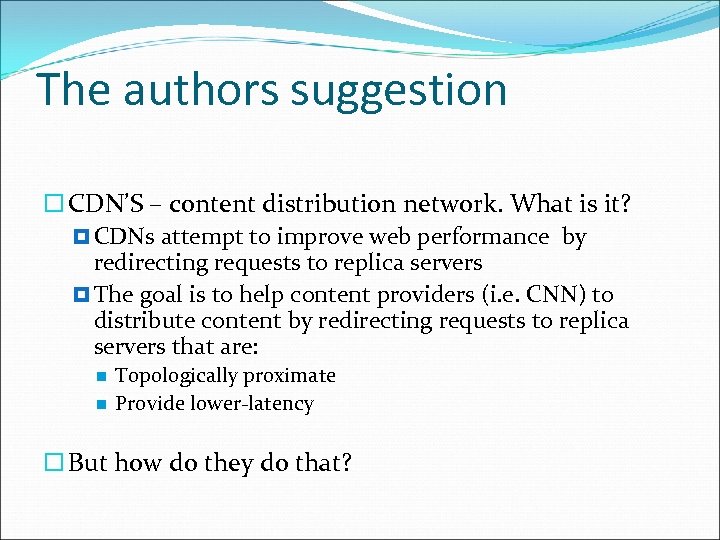 The authors suggestion

CDN'S – content distribution network. What is it?

CDNs attempt to improve web performance by redirecting requests to replica servers

The goal is to help content providers (i.e. CNN) to distribute content by redirecting requests to replica servers that are:

Topologically proximate

Provide lower-latency

But how do they do that?